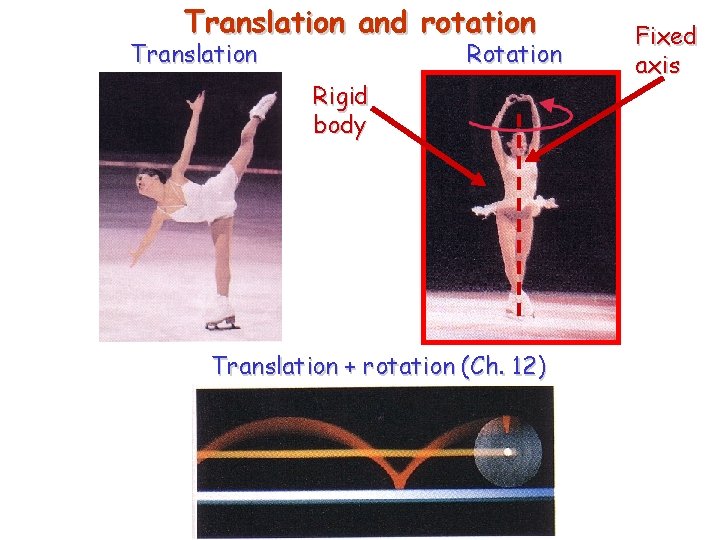 Translation and rotation

Translation

Rotation

Fixed axis

Rigid body

Translation + rotation (Ch. 12)